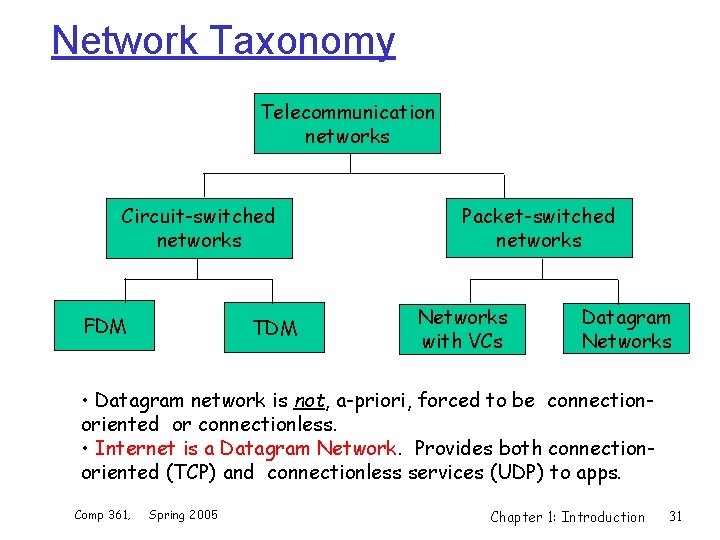 Network Taxonomy

Telecommunication networks

Circuit-switched networks

Packet-switched networks

FDM

TDM

Networks with VCs

Datagram Networks

• Datagram network is not, a-priori, forced to be connection-oriented or connectionless.
• Internet is a Datagram Network. Provides both connection-oriented (TCP) and connectionless services (UDP) to apps.

Comp 361, Spring 2005

Chapter 1: Introduction 31